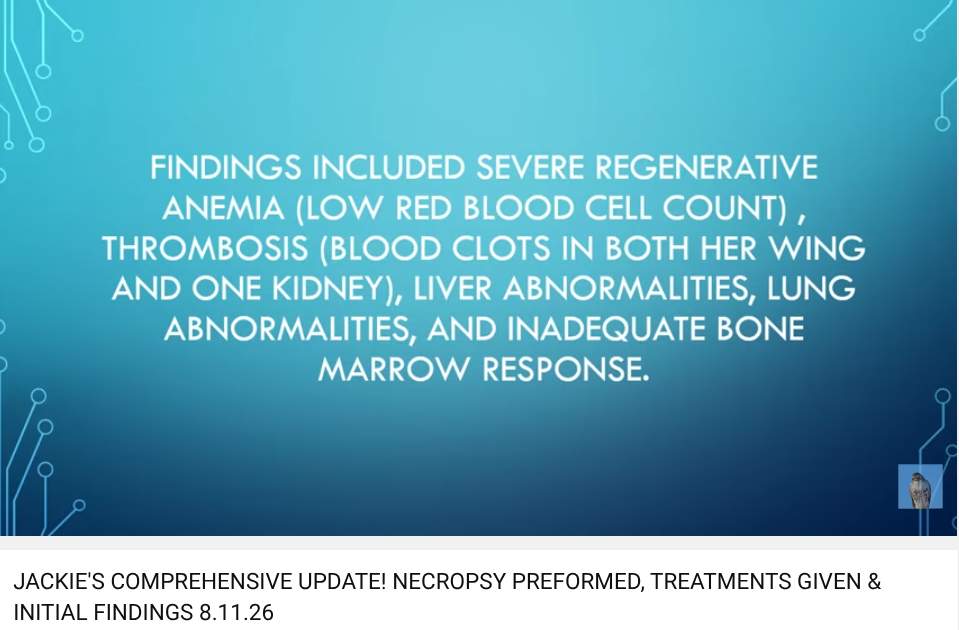 FINDINGS INCLUDED SEVERE REGENERATIVE ANEMIA (LOW RED BLOOD CELL COUNT) , THROMBOSIS (BLOOD CLOTS IN BOTH HER WING AND ONE KIDNEY), LIVER ABNORMALITIES, LUNG ABNORMALITIES, AND INADEQUATE BONE MARROW RESPONSE.

JACKIE'S COMPREHENSIVE UPDATE! NECROPSY PREFORMED, TREATMENTS GIVEN & INITIAL FINDINGS 8.11.26